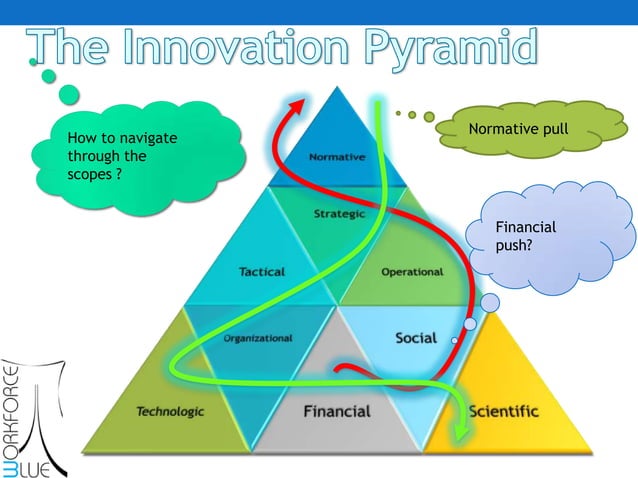 The Innovation Pyramid

How to navigate through the scopes ?

Normative pull

Financial push?

Normative

Strategic

Tactical

Operational

Organizational

Social

Technologic

Financial

Scientific

WORKFORCE BLUE